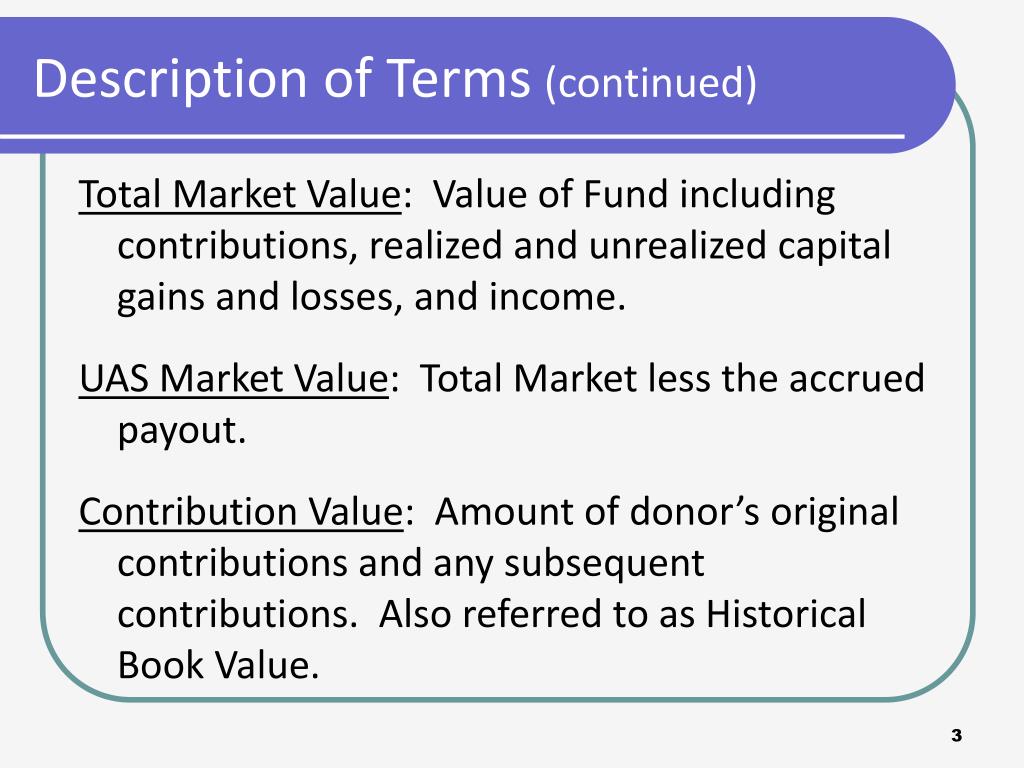 Description of Terms (continued)

Total Market Value: Value of Fund including contributions, realized and unrealized capital gains and losses, and income.

UAS Market Value: Total Market less the accrued payout.

Contribution Value: Amount of donor’s original contributions and any subsequent contributions. Also referred to as Historical Book Value.

3